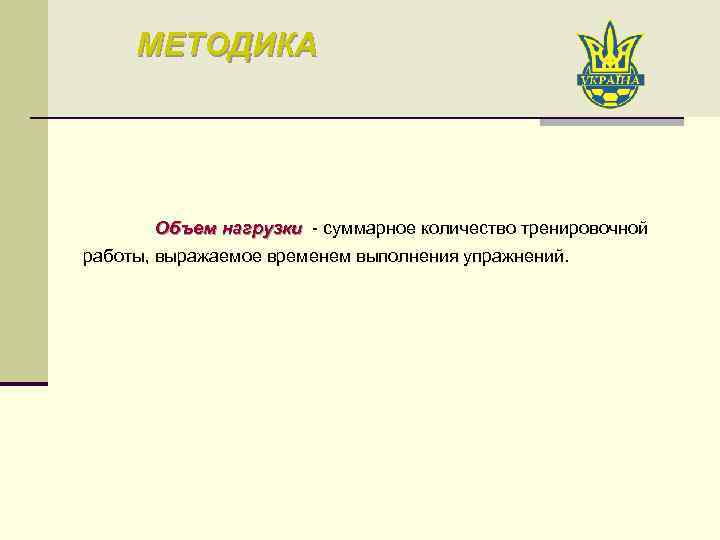 МЕТОДИКА

УКРАЇНА

Объем нагрузки - суммарное количество тренировочной работы, выражаемое временем выполнения упражнений.